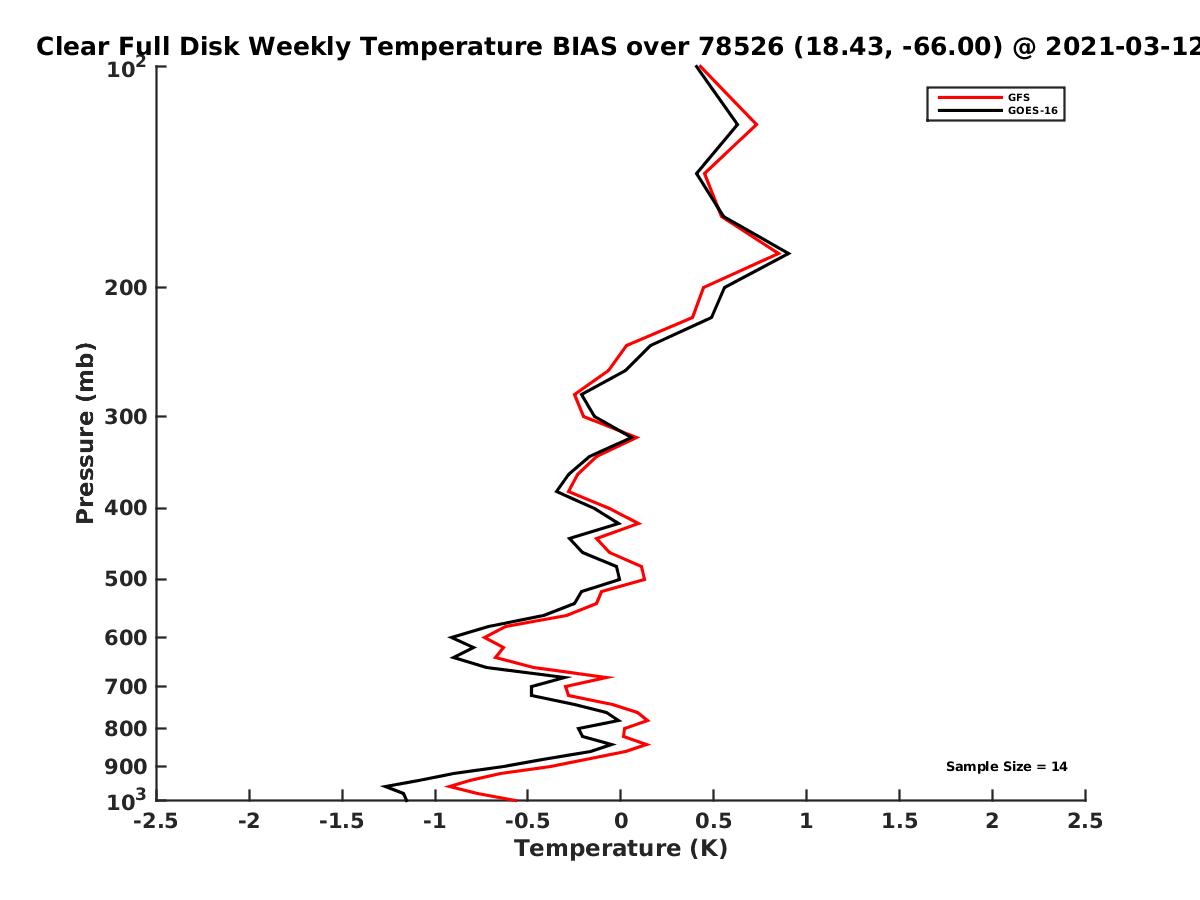 Clear Full Disk Weekly Temperature BIAS over 78526 (18.43, -66.00) @ 2021-03-12

GFS
GOES-16

Pressure (mb)

$10^2$
200
300
400
500
600
700
800
900
$10^3$

Sample Size = 14

-2.5 -2 -1.5 -1 -0.5 0 0.5 1 1.5 2 2.5

Temperature (K)